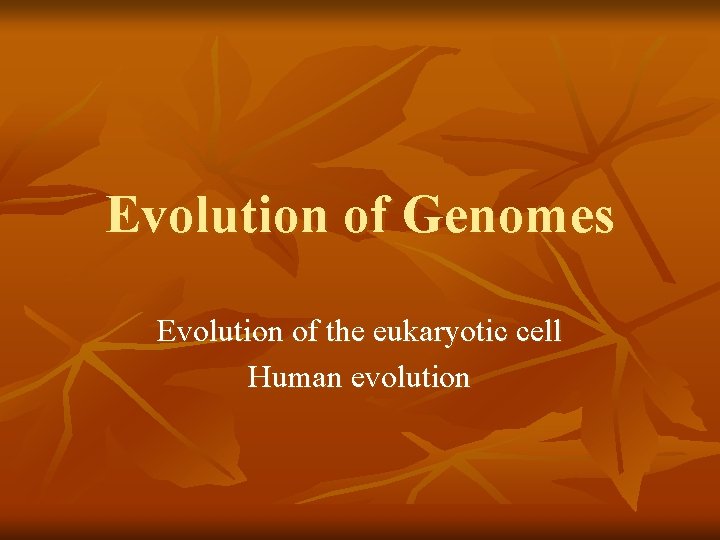 Evolution of Genomes

Evolution of the eukaryotic cell
Human evolution